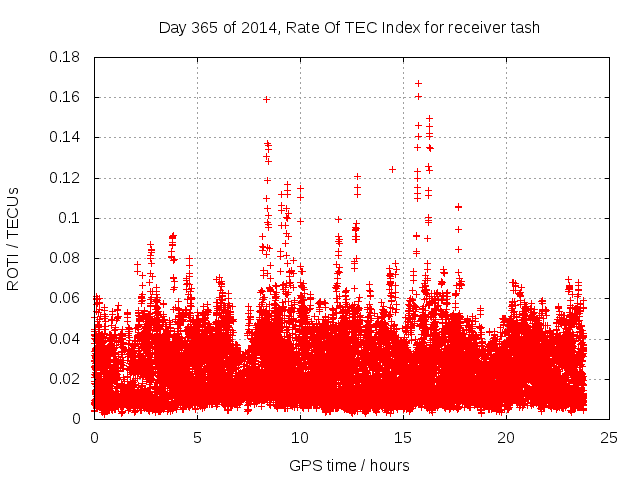 Day 365 of 2014, Rate Of TEC Index for receiver tash

ROTI / TECUs

0.18
0.16
0.14
0.12
0.1
0.08
0.06
0.04
0.02
0

0
5
10
15
20
25

GPS time / hours